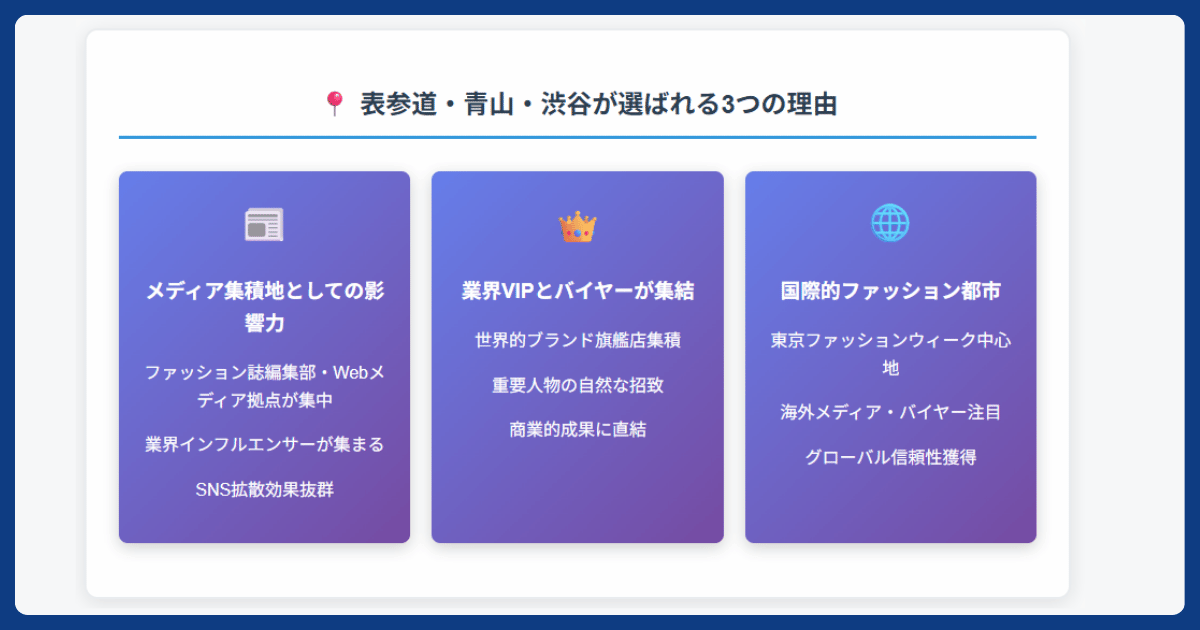 表参道・青山・渋谷が選ばれる3つの理由

メディア集積地としての影響力

ファッション誌編集部・Webメディア拠点が集中

業界インフルエンサーが集まる

SNS拡散効果抜群

業界VIPとバイヤーが集結

世界的ブランド旗艦店集積

重要人物の自然な招致

商業的成果に直結

国際的ファッション都市

東京ファッションウィーク中心地

海外メディア・バイヤー注目

グローバル信頼性獲得